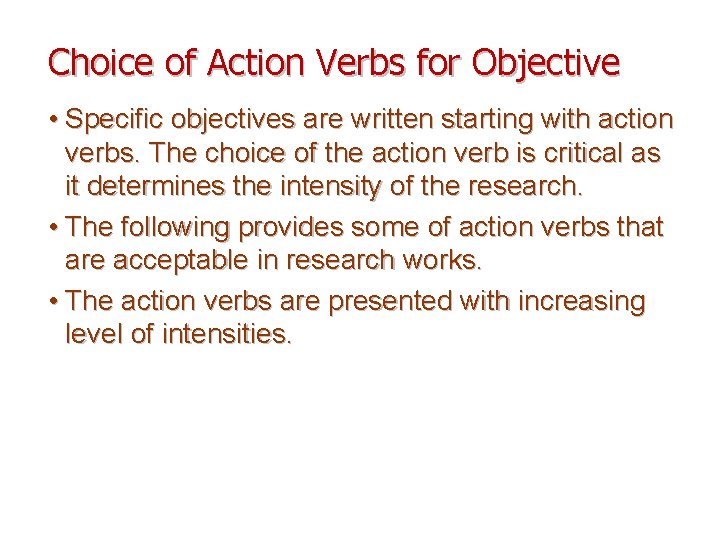 Choice of Action Verbs for Objective

• Specific objectives are written starting with action verbs. The choice of the action verb is critical as it determines the intensity of the research.

• The following provides some of action verbs that are acceptable in research works.

• The action verbs are presented with increasing level of intensities.